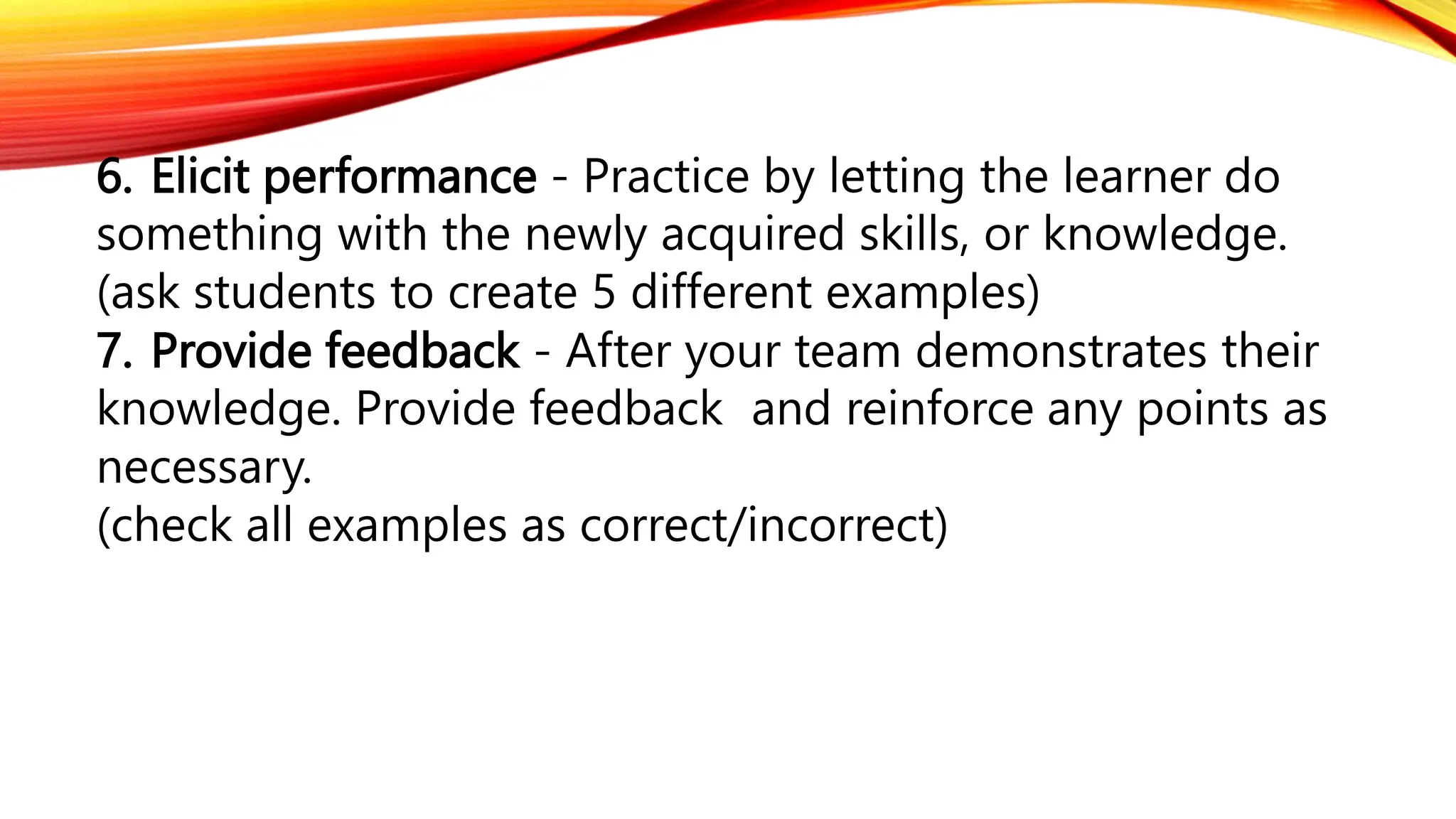 6. Elicit performance - Practice by letting the learner do something with the newly acquired skills, or knowledge.
(ask students to create 5 different examples)
7. Provide feedback - After your team demonstrates their knowledge. Provide feedback and reinforce any points as necessary.
(check all examples as correct/incorrect)